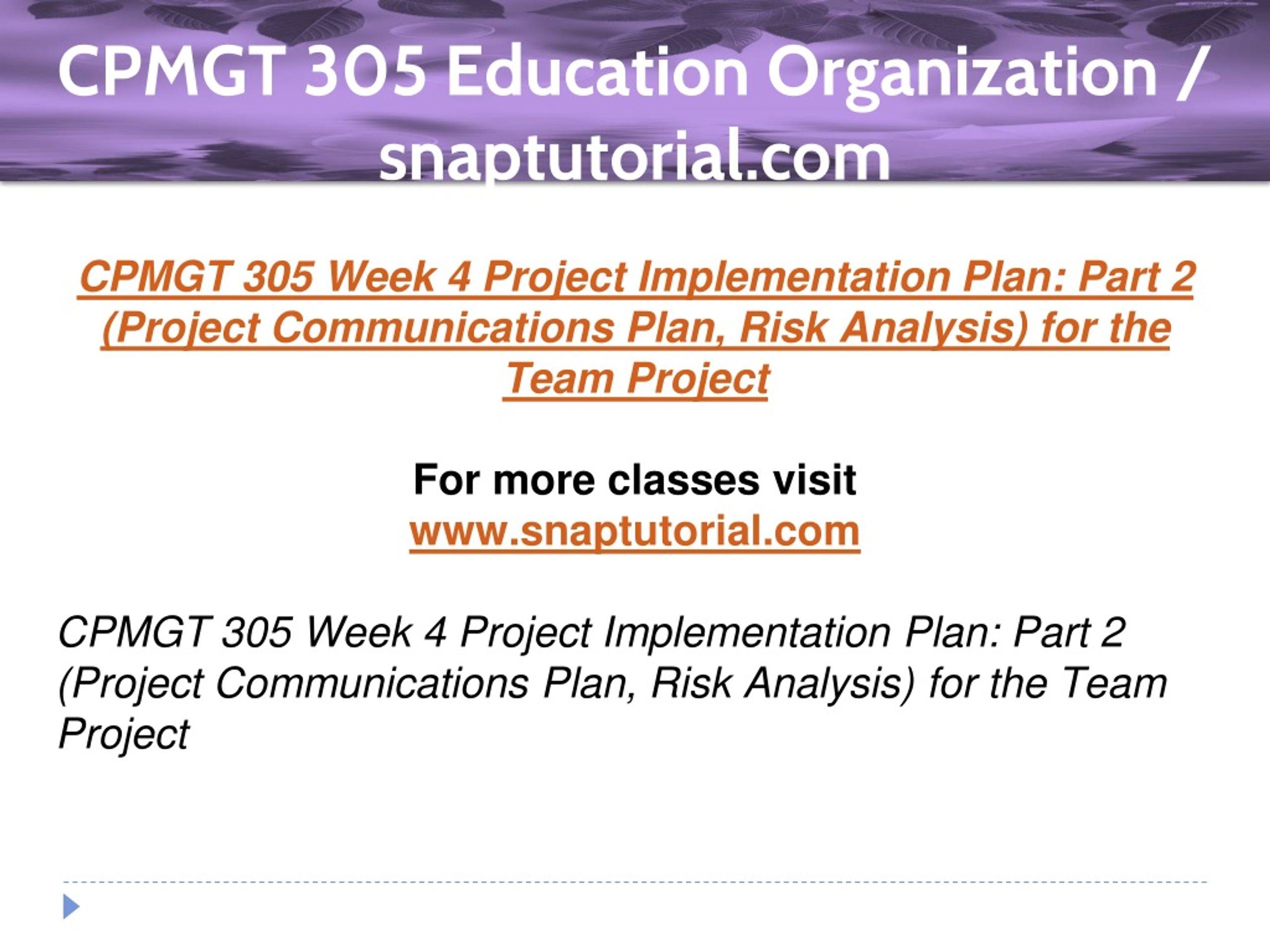 CPMGT 305 Education Organization / snaptutorial.com

CPMGT 305 Week 4 Project Implementation Plan: Part 2 (Project Communications Plan, Risk Analysis) for the Team Project

For more classes visit
www.snaptutorial.com

CPMGT 305 Week 4 Project Implementation Plan: Part 2 (Project Communications Plan, Risk Analysis) for the Team Project